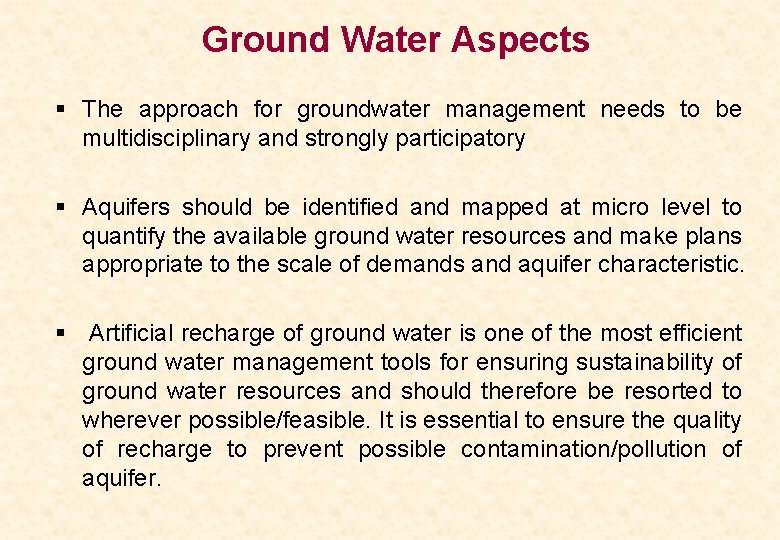 Ground Water Aspects

▪ The approach for groundwater management needs to be multidisciplinary and strongly participatory

▪ Aquifers should be identified and mapped at micro level to quantify the available ground water resources and make plans appropriate to the scale of demands and aquifer characteristic.

▪ Artificial recharge of ground water is one of the most efficient ground water management tools for ensuring sustainability of ground water resources and should therefore be resorted to wherever possible/feasible. It is essential to ensure the quality of recharge to prevent possible contamination/pollution of aquifer.